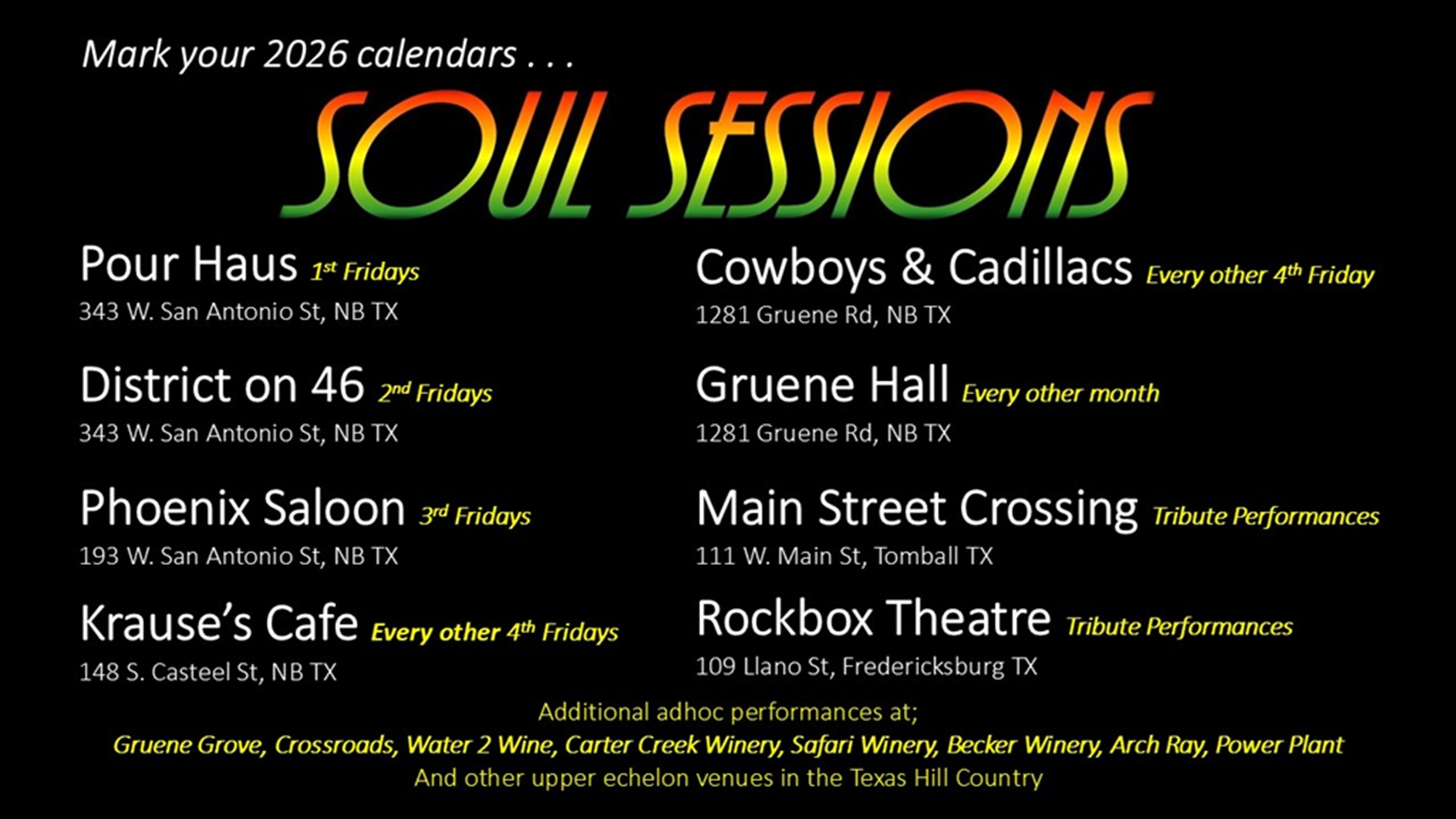 Mark your 2026 calendars . . .

SOUL SESSIONS

Pour Haus 1st Fridays
343 W. San Antonio St, NB TX

District on 46 2nd Fridays
343 W. San Antonio St, NB TX

Phoenix Saloon 3rd Fridays
193 W. San Antonio St, NB TX

Krause's Cafe Every other 4th Fridays
148 S. Casteel St, NB TX

Cowboys & Cadillacs Every other 4th Friday
1281 Gruene Rd, NB TX

Gruene Hall Every other month
1281 Gruene Rd, NB TX

Main Street Crossing Tribute Performances
111 W. Main St, Tomball TX

Rockbox Theatre Tribute Performances
109 Llano St, Fredericksburg TX

Additional adhoc performances at;
Gruene Grove, Crossroads, Water 2 Wine, Carter Creek Winery, Safari Winery, Becker Winery, Arch Ray, Power Plant
And other upper echelon venues in the Texas Hill Country